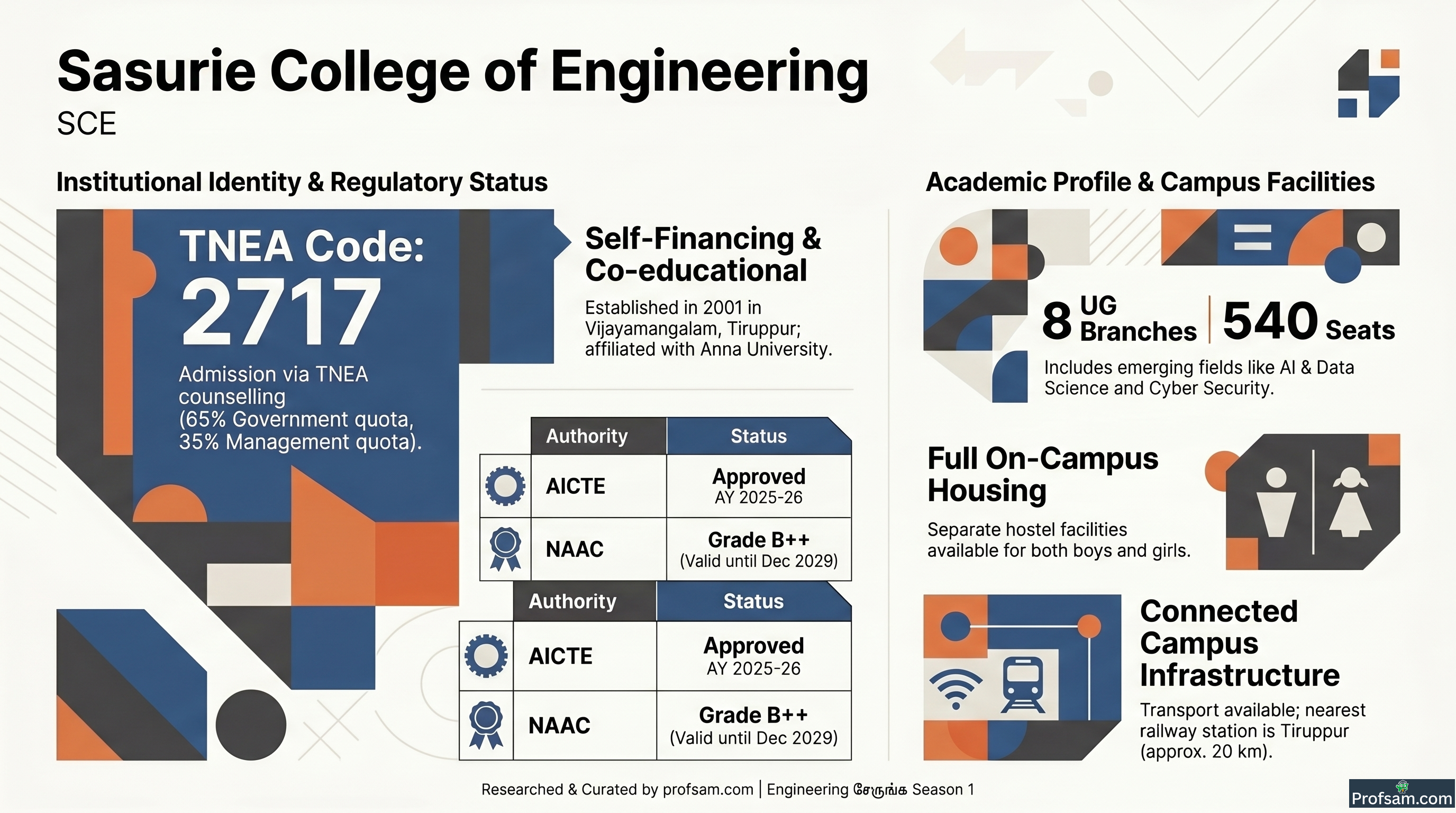 Sasurie College of Engineering
SCE

Institutional Identity & Regulatory Status

TNEA Code:
2717
Admission via TNEA counselling (65% Government quota, 35% Management quota).

Self-Financing & Co-educational
Established in 2001 in Vijayamangalam, Tiruppur; affiliated with Anna University.

| Authority | Status |
|---|---|
| AICTE | Approved AY 2025-26 |
| NAAC | Grade B++ (Valid until Dec 2029) |

| Authority | Status |
|---|---|
| AICTE | Approved AY 2025-26 |
| NAAC | Grade B++ (Valid until Dec 2029) |

Academic Profile & Campus Facilities

8 UG Branches | 540 Seats
Includes emerging fields like AI & Data Science and Cyber Security.

Full On-Campus Housing
Separate hostel facilities available for both boys and girls.

Connected Campus Infrastructure
Transport available; nearest railway station is Tiruppur (approx. 20 km).

Researched & Curated by profsam.com | Engineering சேருங்க Season 1

Profsam.com